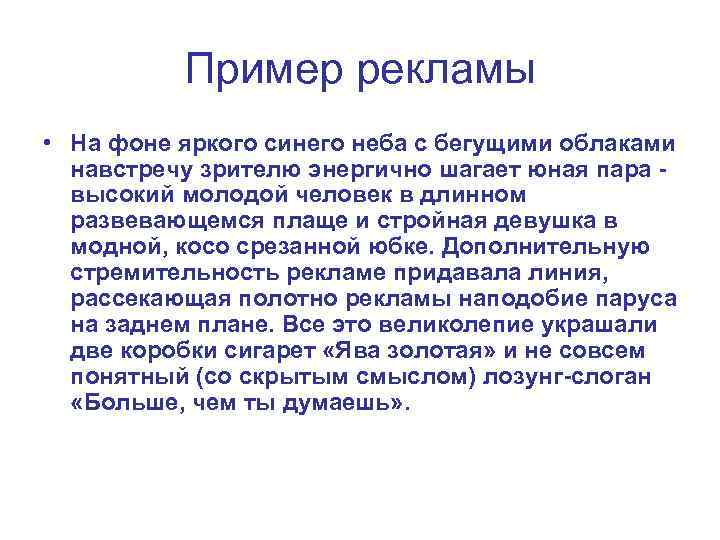 Пример рекламы

• На фоне яркого синего неба с бегущими облаками навстречу зрителю энергично шагает юная пара - высокий молодой человек в длинном развевающемся плаще и стройная девушка в модной, косо срезанной юбке. Дополнительную стремительность рекламе придавала линия, рассекающая полотно рекламы наподобие паруса на заднем плане. Все это великолепие украшали две коробки сигарет «Ява золотая» и не совсем понятный (со скрытым смыслом) лозунг-слоган «Больше, чем ты думаешь».